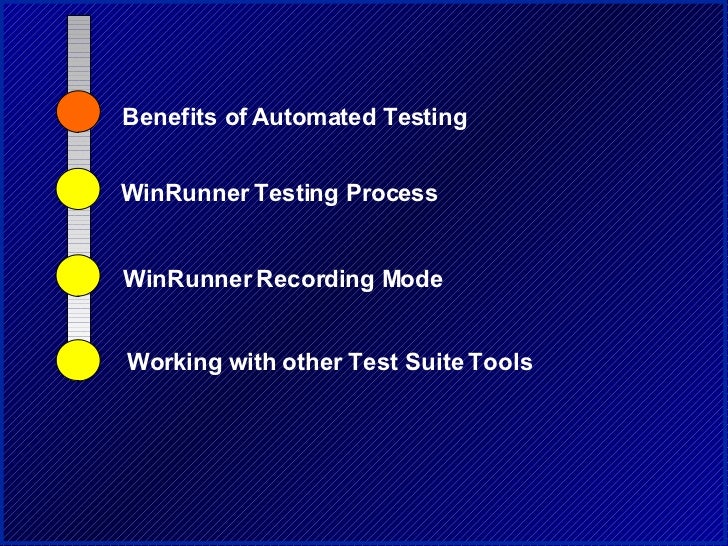 Benefits of Automated Testing

WinRunner Testing Process

WinRunner Recording Mode

Working with other Test Suite Tools